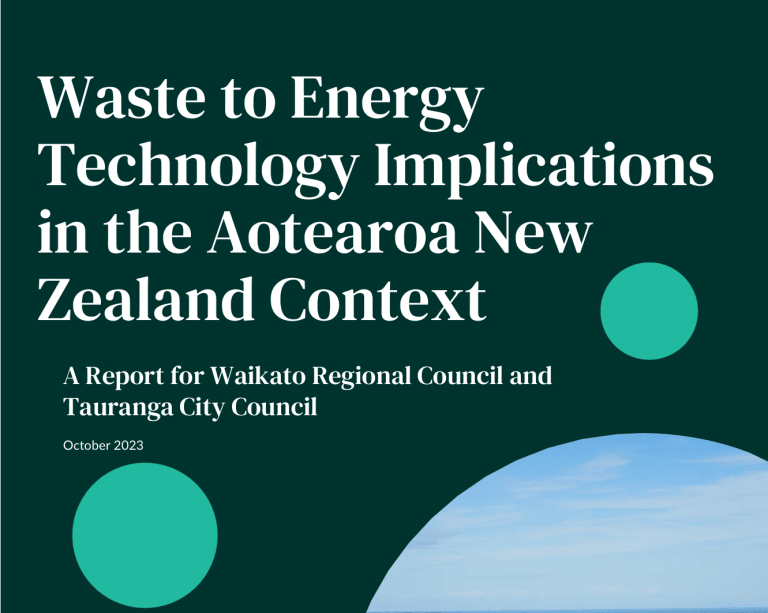 Waste to Energy Technology Implications in the Aotearoa New Zealand Context

A Report for Waikato Regional Council and Tauranga City Council

October 2023